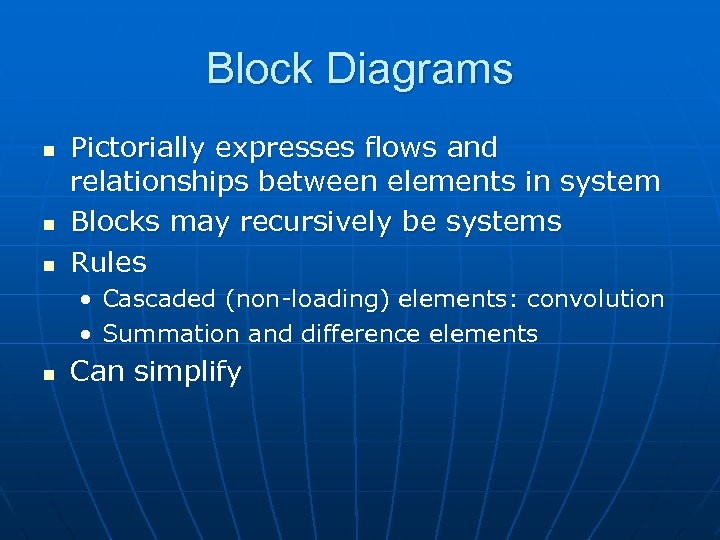 Block Diagrams

- Pictorially expresses flows and relationships between elements in system
- Blocks may recursively be systems
- Rules
  - Cascaded (non-loading) elements: convolution
  - Summation and difference elements
- Can simplify